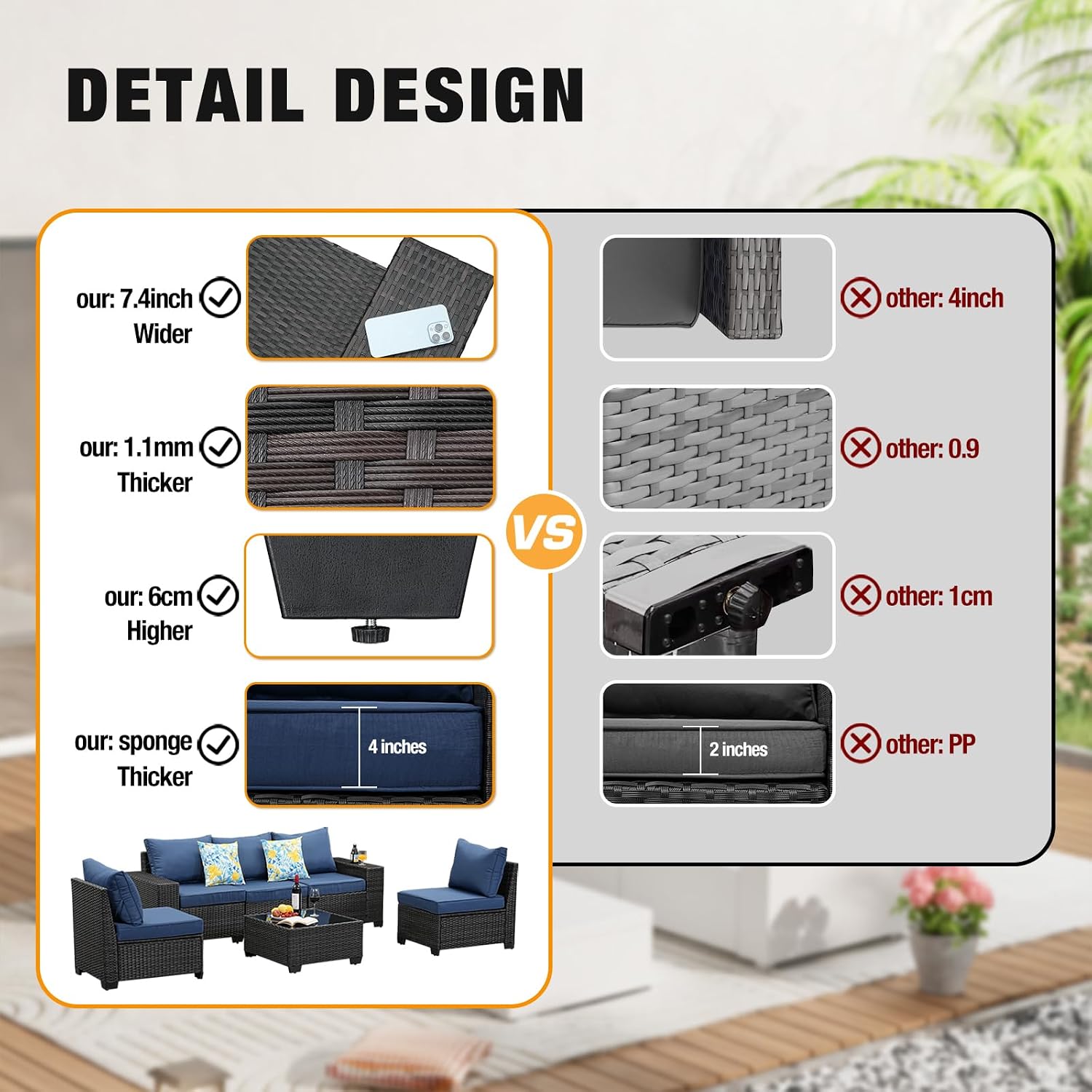 DETAIL DESIGN

our: 7.4inch
Wider

our: 1.1mm
Thicker

our: 6cm
Higher

our: sponge
Thicker

4 inches

VS

other: 4inch

other: 0.9

other: 1cm

2 inches

other: PP